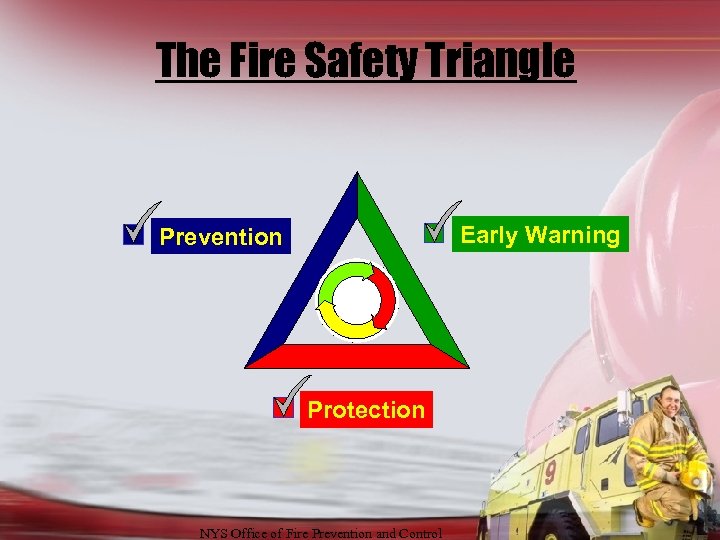 The Fire Safety Triangle

Prevention

Early Warning

Protection

9

NYS Office of Fire Prevention and Control